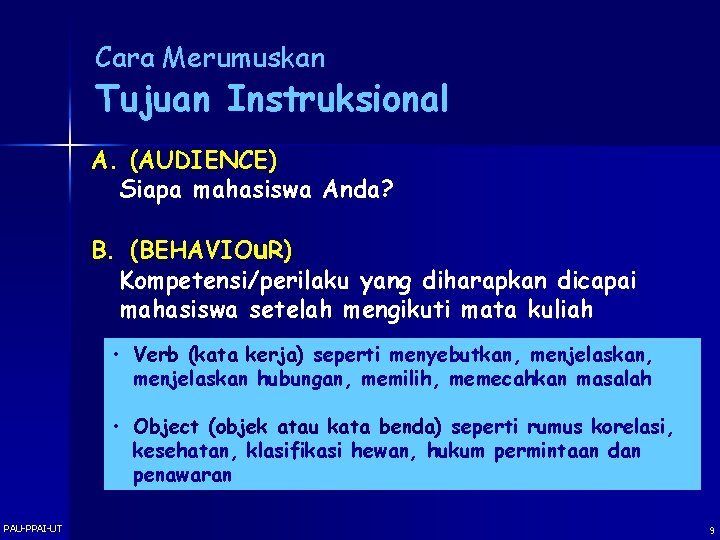 Cara Merumuskan
Tujuan Instruksional

A. (AUDIENCE)
Siapa mahasiswa Anda?

B. (BEHAVIOuR)
Kompetensi/perilaku yang diharapkan dicapai mahasiswa setelah mengikuti mata kuliah

• Verb (kata kerja) seperti menyebutkan, menjelaskan, menjelaskan hubungan, memilih, memecahkan masalah

• Object (objek atau kata benda) seperti rumus korelasi, kesehatan, klasifikasi hewan, hukum permintaan dan penawaran

PAU-PPAI-UT

9